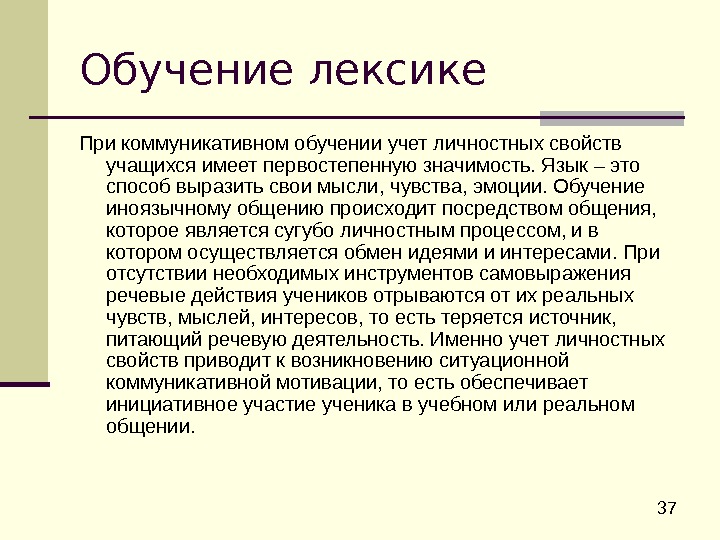 Обучение лексике

При коммуникативном обучении учет личностных свойств учащихся имеет первостепенную значимость. Язык – это способ выразить свои мысли, чувства, эмоции. Обучение иноязычному общению происходит посредством общения, которое является сугубо личностным процессом, и в котором осуществляется обмен идеями и интересами. При отсутствии необходимых инструментов самовыражения речевые действия учеников отрываются от их реальных чувств, мыслей, интересов, то есть теряется источник, питающий речевую деятельность. Именно учет личностных свойств приводит к возникновению ситуационной коммуникативной мотивации, то есть обеспечивает инициативное участие ученика в учебном или реальном общении.

37